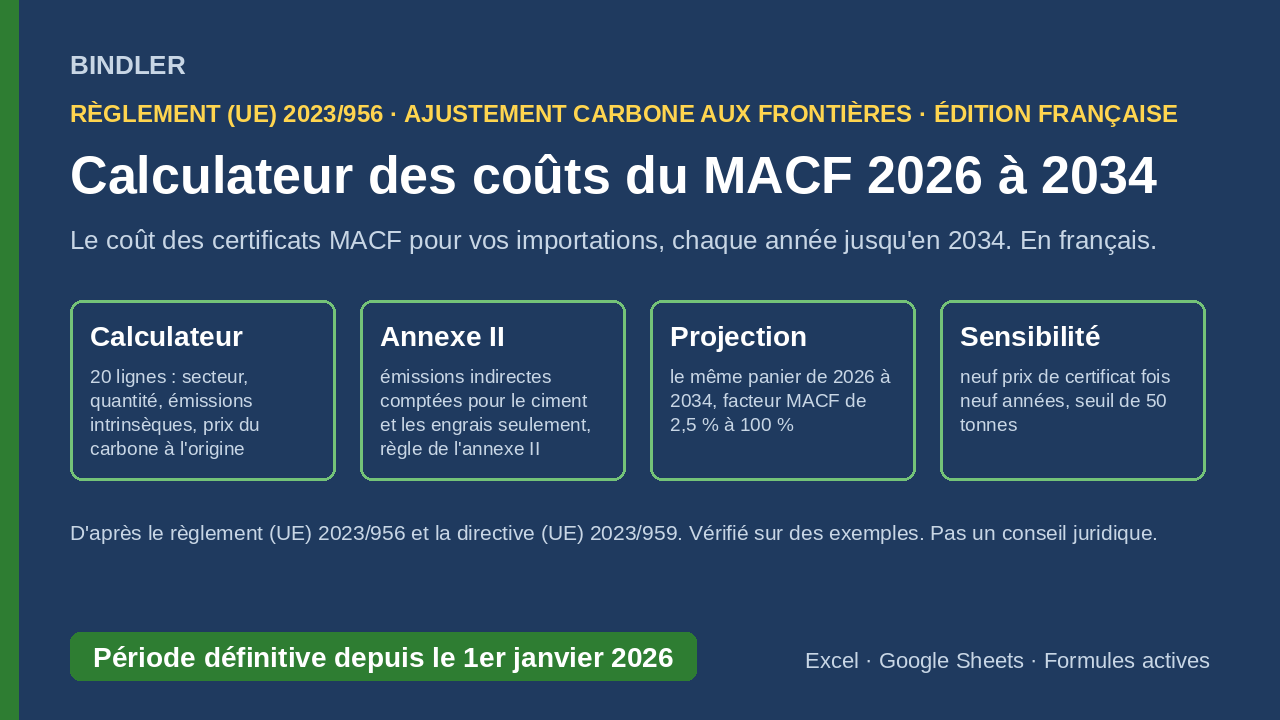 BINDLER

RÈGLEMENT (UE) 2023/956 · AJUSTEMENT CARBONE AUX FRONTIÈRES · ÉDITION FRANÇAISE

Calculateur des coûts du MACF 2026 à 2034

Le coût des certificats MACF pour vos importations, chaque année jusqu'en 2034. En français.

Calculateur

20 lignes : secteur, quantité, émissions intrinsèques, prix du carbone à l'origine

Annexe II

émissions indirectes comptées pour le ciment et les engrais seulement, règle de l'annexe II

Projection

le même panier de 2026 à 2034, facteur MACF de 2,5 % à 100 %

Sensibilité

neuf prix de certificat fois neuf années, seuil de 50 tonnes

D'après le règlement (UE) 2023/956 et la directive (UE) 2023/959. Vérifié sur des exemples. Pas un conseil juridique.

Période définitive depuis le 1er janvier 2026

Excel · Google Sheets · Formules actives